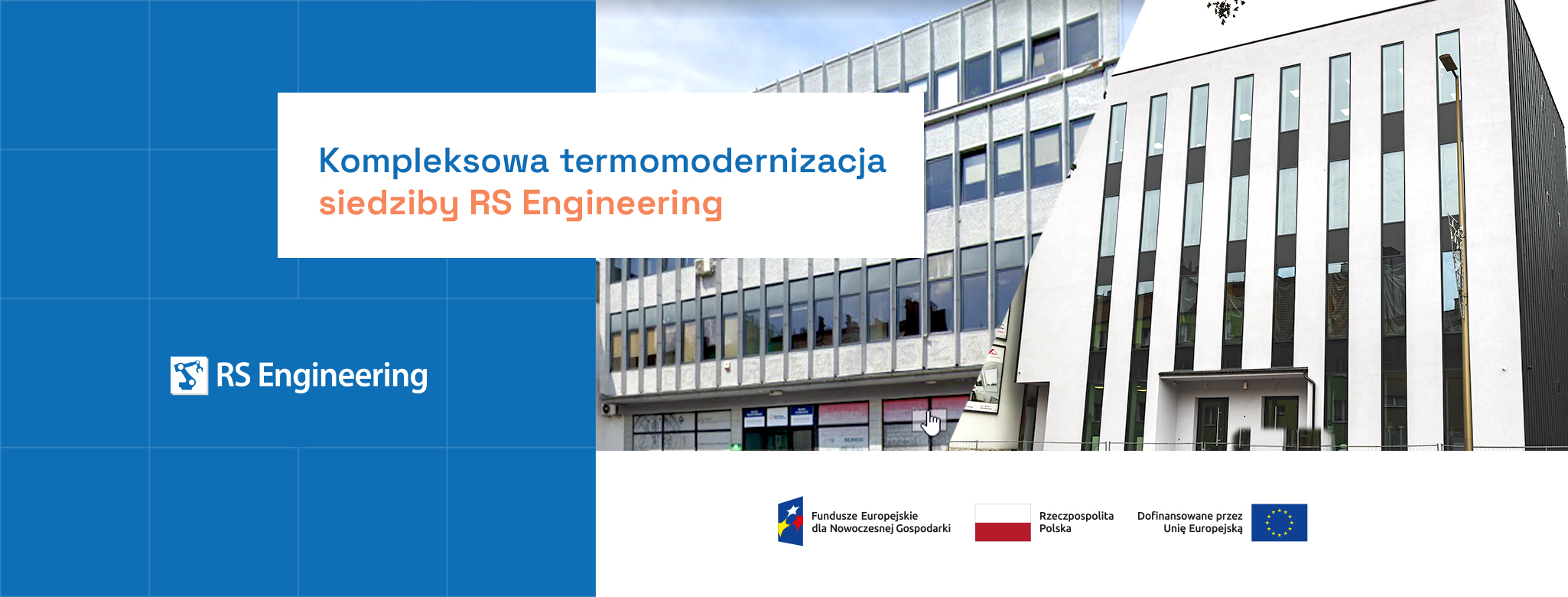 Kompleksowa termomodernizacja siedziby RS Engineering

RS Engineering

Fundusze Europejskie dla Nowoczesnej Gospodarki

Rzeczpospolita Polska

Dofinansowane przez Unię Europejską